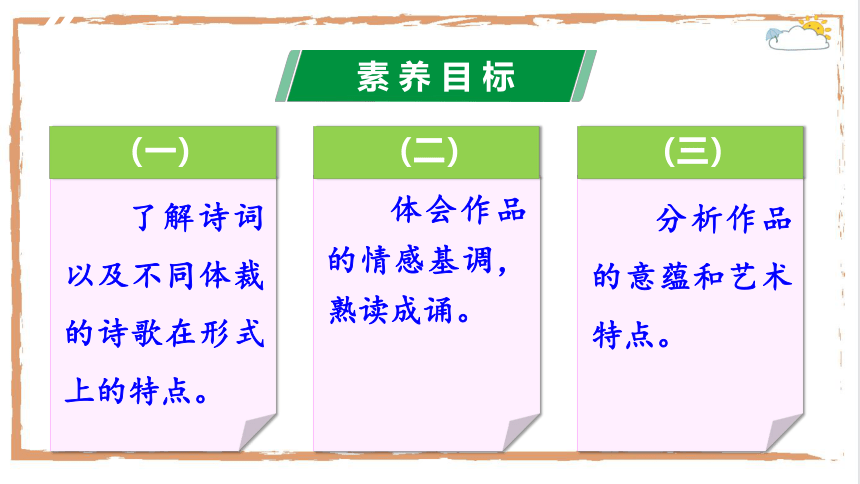 素养目标

（一）

了解诗词以及不同体裁的诗歌在形式上的特点。

（二）

体会作品的情感基调，熟读成诵。

（三）

分析作品的意蕴和艺术特点。